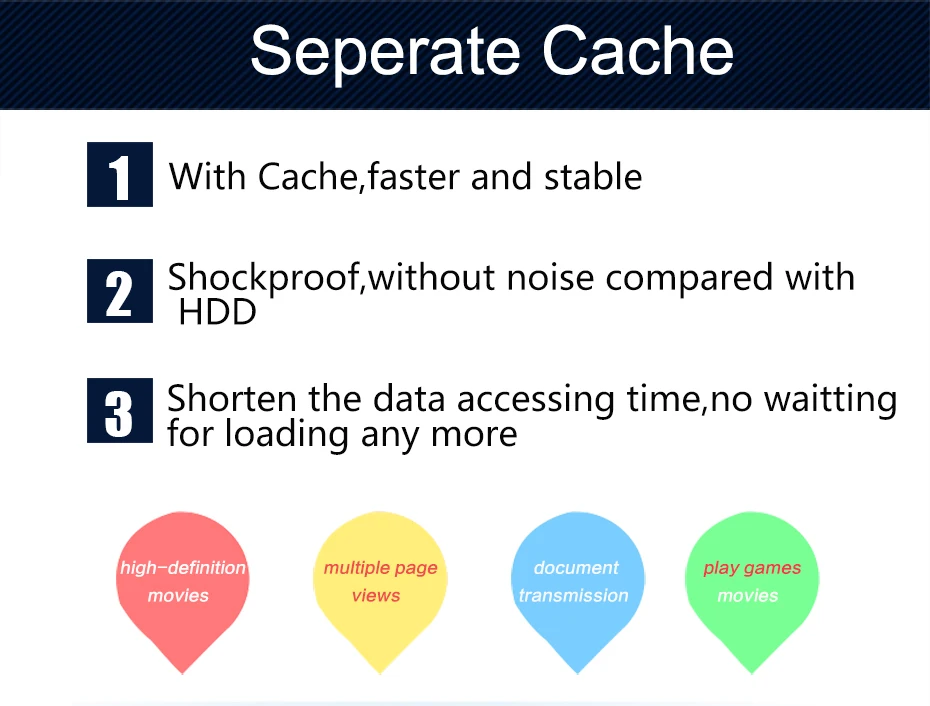 Seperate Cache

1 With Cache,faster and stable

2 Shockproof,without noise compared with HDD

3 Shorten the data accessing time,no waitting for loading any more

high-definition movies

multiple page views

document transmission

play games movies